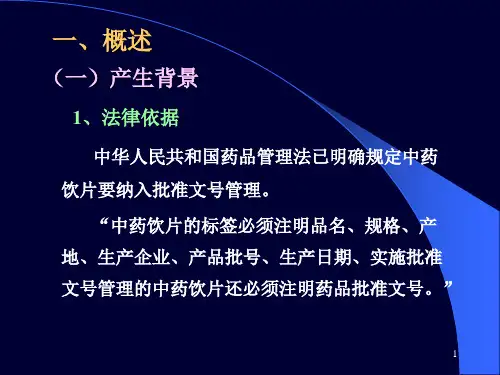 一、概述

（一）产生背景

1、法律依据

中华人民共和国药品管理法已明确规定中药饮片要纳入批准文号管理。

“中药饮片的标签必须注明品名、规格、产地、生产企业、产品批号、生产日期、实施批准文号管理的中药饮片还必须注明药品批准文号。”

1